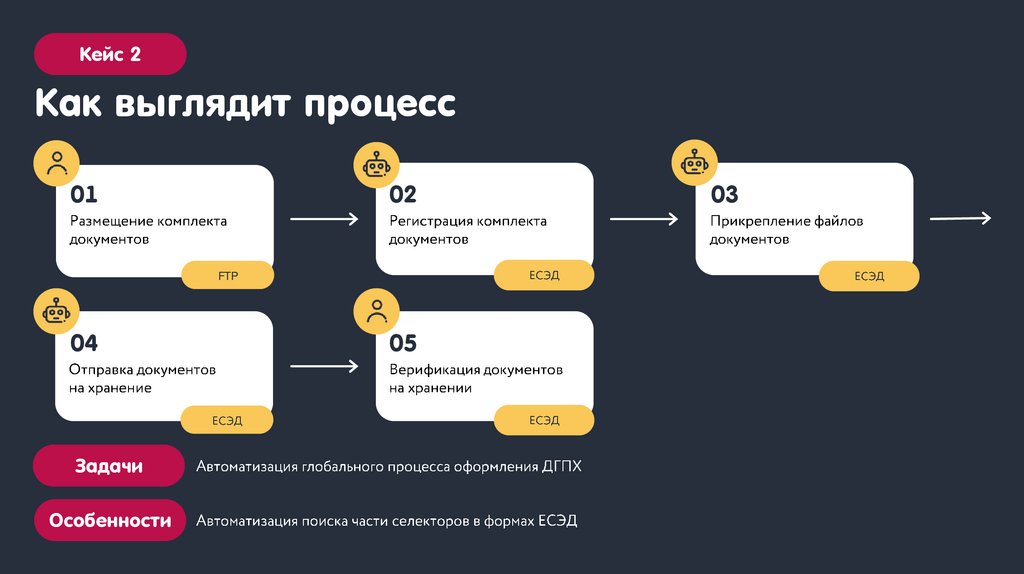 Кейс 2

Как выглядит процесс

01
Размещение комплекта документов
FTP

02
Регистрация комплекта документов
ЕСЭД

03
Прикрепление файлов документов
ЕСЭД

04
Отправка документов на хранение
ЕСЭД

05
Верификация документов на хранении
ЕСЭД

Задачи
Автоматизация глобального процесса оформления ДГПХ

Особенности
Автоматизация поиска части селекторов в формах ЕСЭД